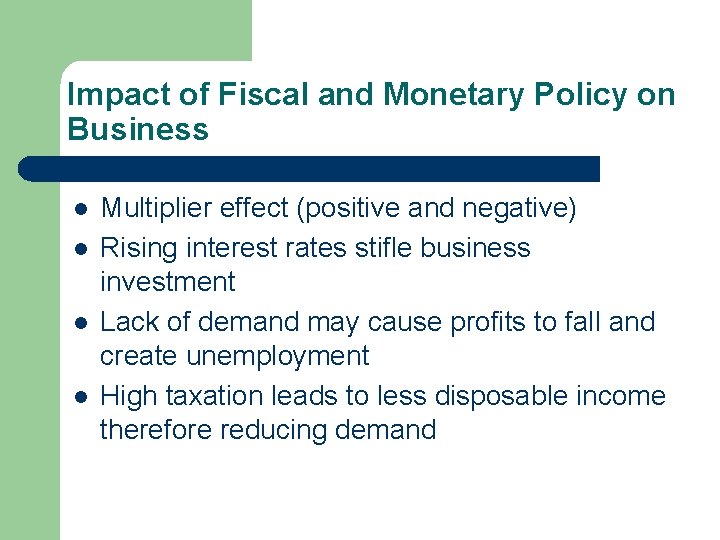 Impact of Fiscal and Monetary Policy on Business

- Multiplier effect (positive and negative)
- Rising interest rates stifle business investment
- Lack of demand may cause profits to fall and create unemployment
- High taxation leads to less disposable income therefore reducing demand